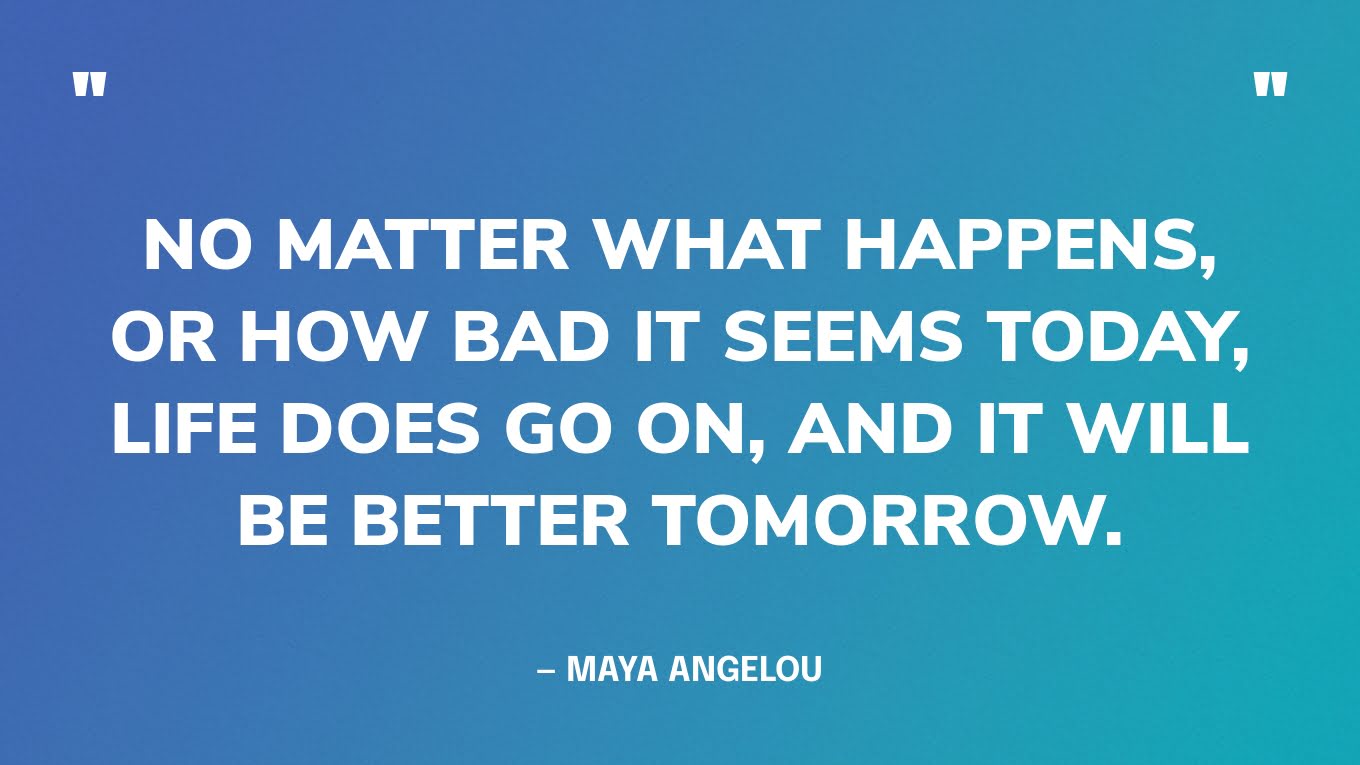 "

"

NO MATTER WHAT HAPPENS, OR HOW BAD IT SEEMS TODAY, LIFE DOES GO ON, AND IT WILL BE BETTER TOMORROW.

– MAYA ANGELOU